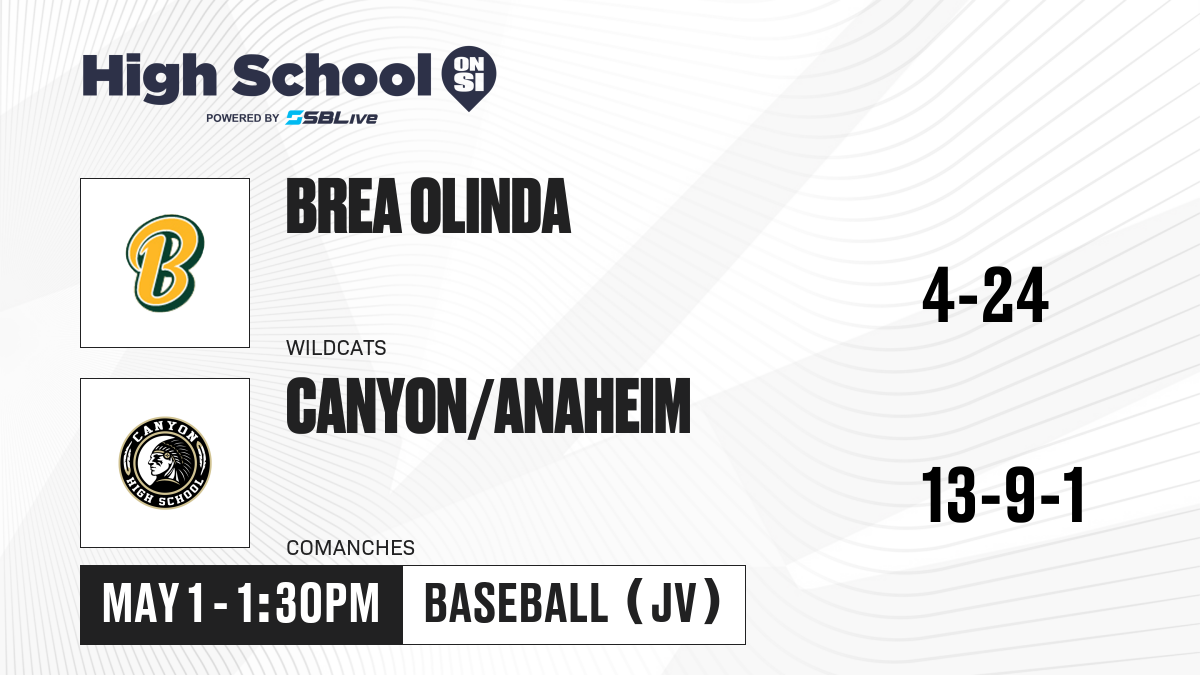 High School ON SI
POWERED BY SBLive

B

BREA OLINDA

WILDCATS

4-24

CANYON HIGH SCHOOL

CANYON/ANAHEIM

COMANCHES

13-9-1

MAY 1 - 1:30PM

BASEBALL (JV)